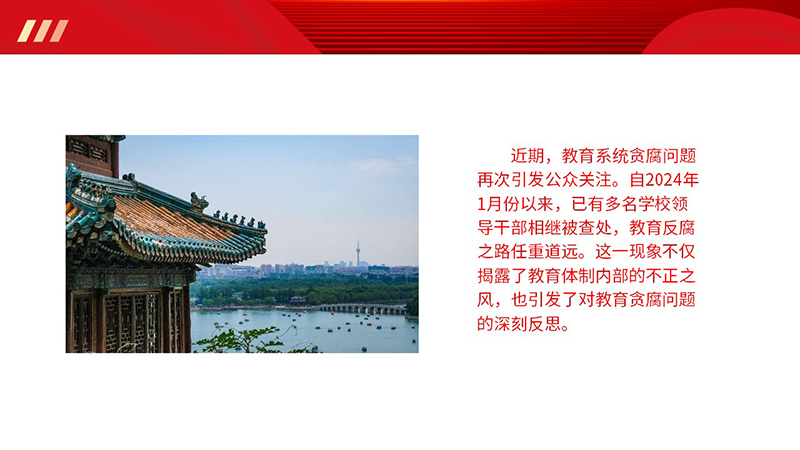 近期，教育系统贪腐问题再次引发公众关注。自2024年1月份以来，已有多名学校领导干部相继被查处，教育反腐之路任重道远。这一现象不仅揭露了教育体制内部的不正之风，也引发了对教育贪腐问题的深刻反思。